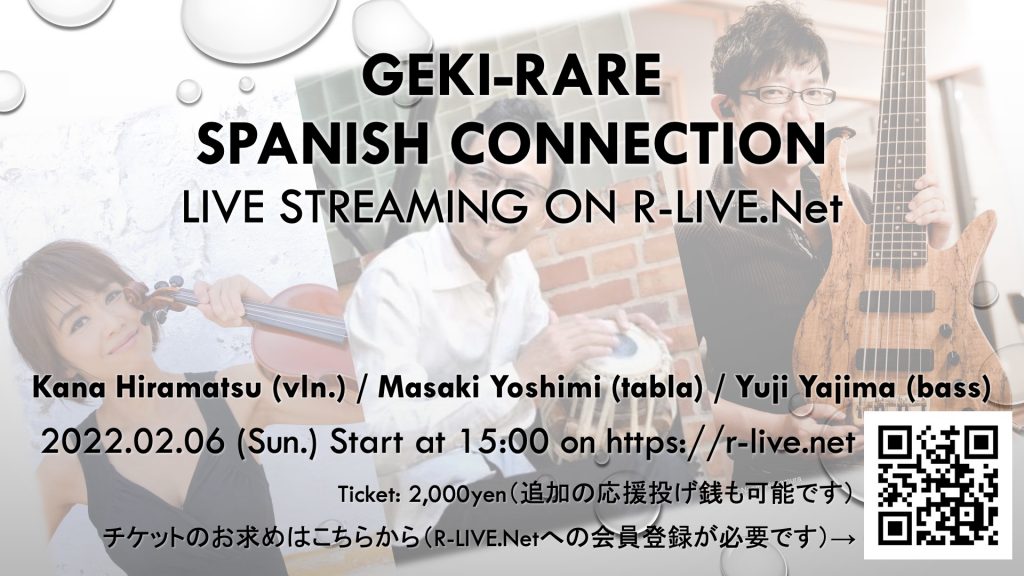 GEKI-RARE
SPANISH CONNECTION
LIVE STREAMING ON R-LIVE.Net

Kana Hiramatsu (vln.) / Masaki Yoshimi (tabla) / Yuji Yajima (bass)

2022.02.06 (Sun.) Start at 15:00 on https://r-live.net

Ticket: 2,000yen（追加の応援投げ銭も可能です）

チケットのお求めはこちらから（R-LIVE.Netへの会員登録が必要です）→